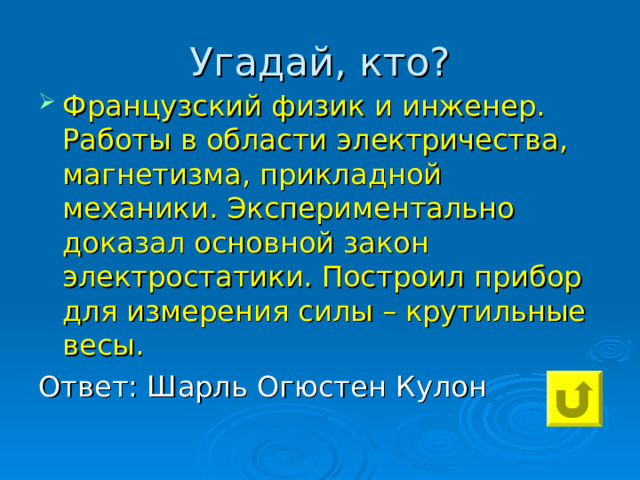 Угадай, кто?

Французский физик и инженер. Работы в области электричества, магнетизма, прикладной механики. Экспериментально доказал основной закон электростатики. Построил прибор для измерения силы – крутильные весы.

Ответ: Шарль Огюстен Кулон